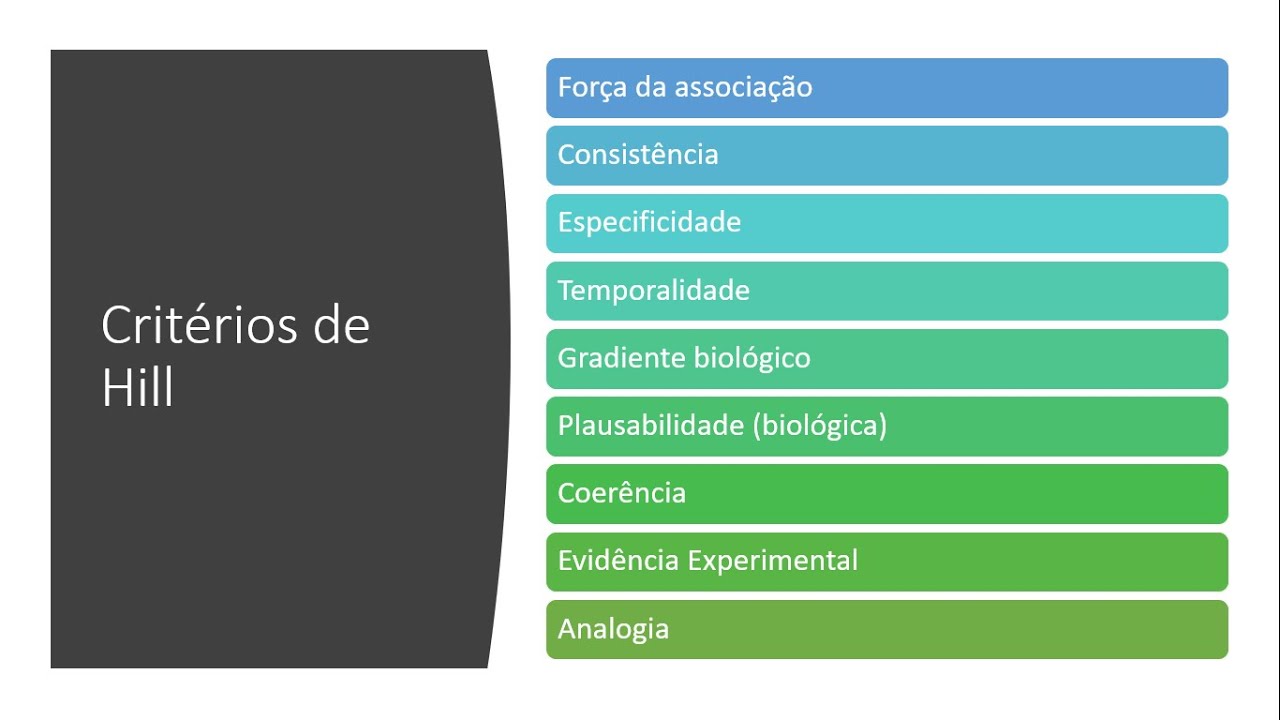 Critérios de Hill

Força da associação

Consistência

Especificidade

Temporalidade

Gradiente biológico

Plausabilidade (biológica)

Coerência

Evidência Experimental

Analogia